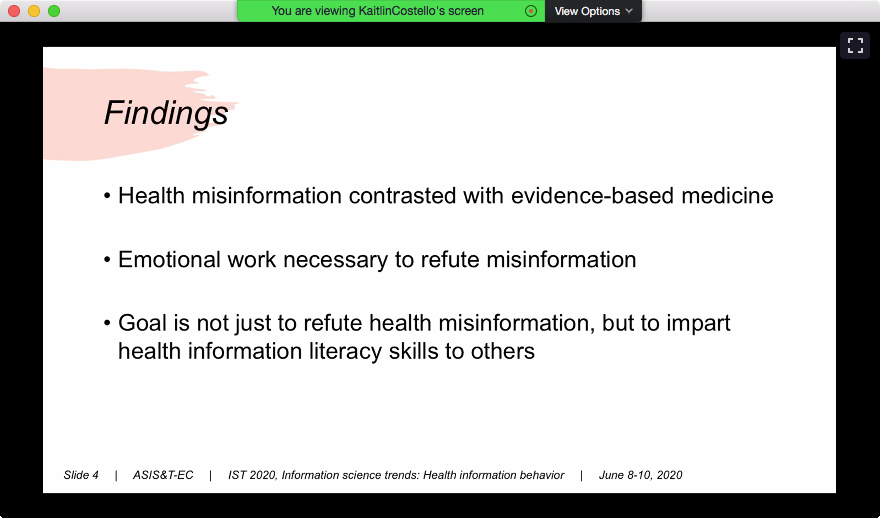 You are viewing KaitlinCostello's screen

View Options

Findings

• Health misinformation contrasted with evidence-based medicine

• Emotional work necessary to refute misinformation

• Goal is not just to refute health misinformation, but to impart health information literacy skills to others

Slide 4 | ASIS&T-EC | IST 2020, Information science trends: Health information behavior | June 8-10, 2020